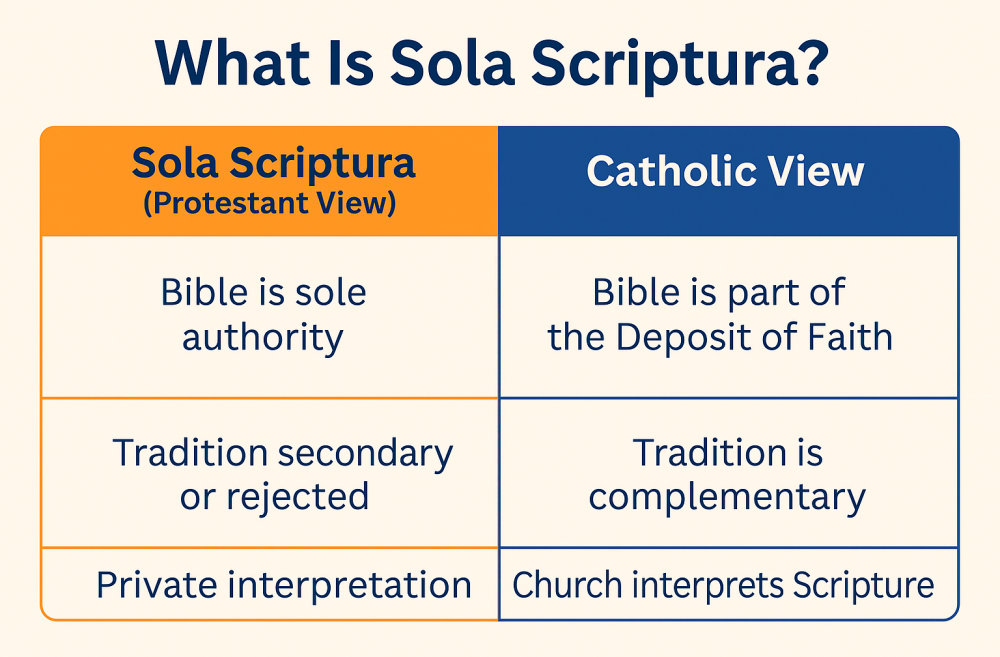 What Is Sola Scriptura?

| Sola Scriptura (Protestant View) | Catholic View |
|---|---|
| Bible is sole authority | Bible is part of the Deposit of Faith |
| Tradition secondary or rejected | Tradition is complementary |
| Private interpretation | Church interprets Scripture |